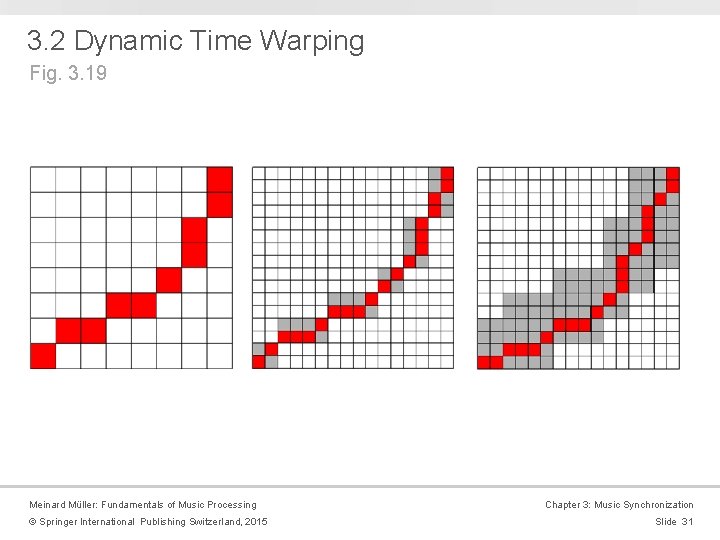 3.2 Dynamic Time Warping
Fig. 3.19

Meinard Müller: Fundamentals of Music Processing
© Springer International Publishing Switzerland, 2015

Chapter 3: Music Synchronization
Slide 31